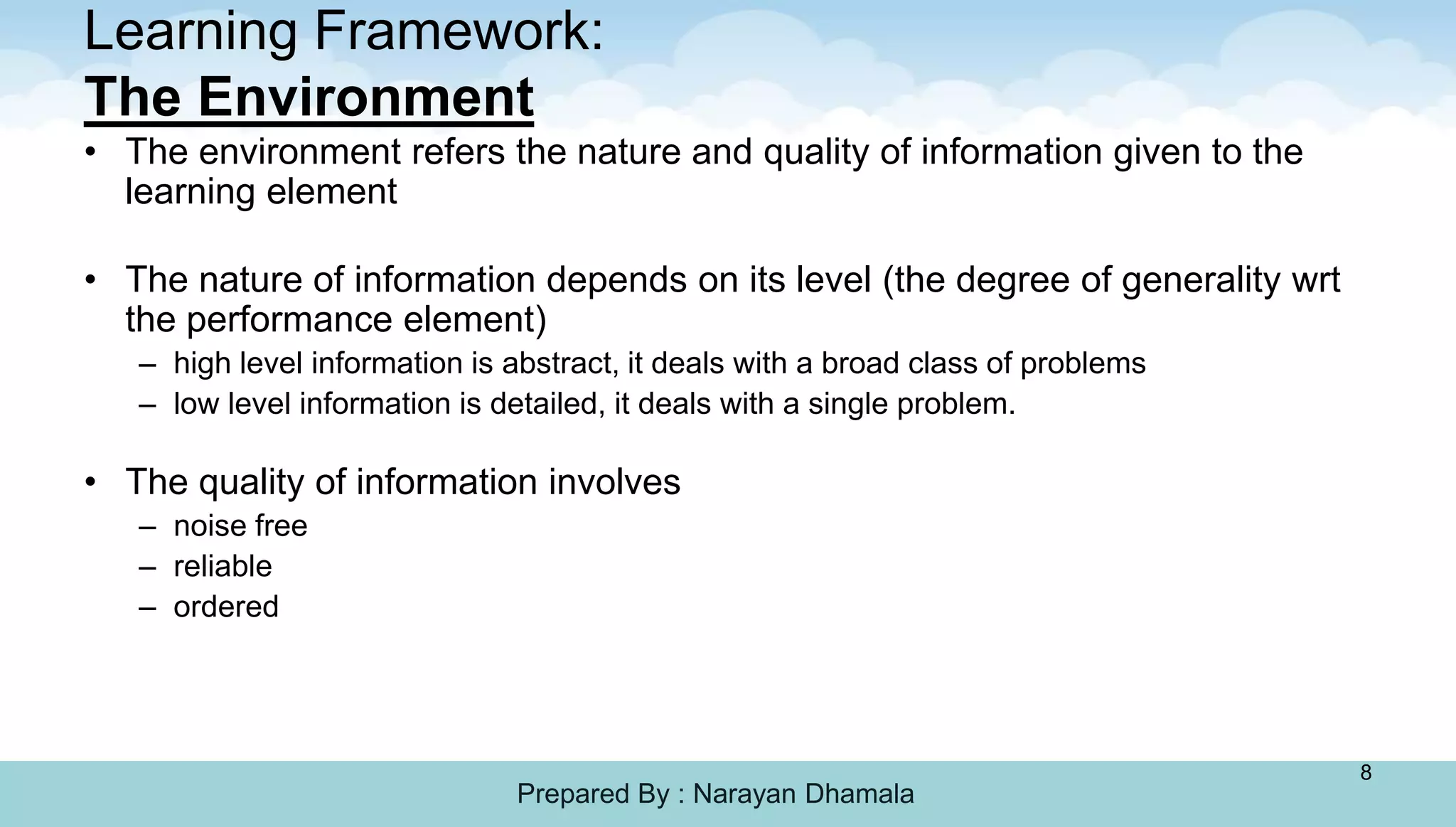 Learning Framework:
The Environment

• The environment refers the nature and quality of information given to the learning element

• The nature of information depends on its level (the degree of generality wrt the performance element)
– high level information is abstract, it deals with a broad class of problems
– low level information is detailed, it deals with a single problem.

• The quality of information involves
– noise free
– reliable
– ordered

8

Prepared By : Narayan Dhamala